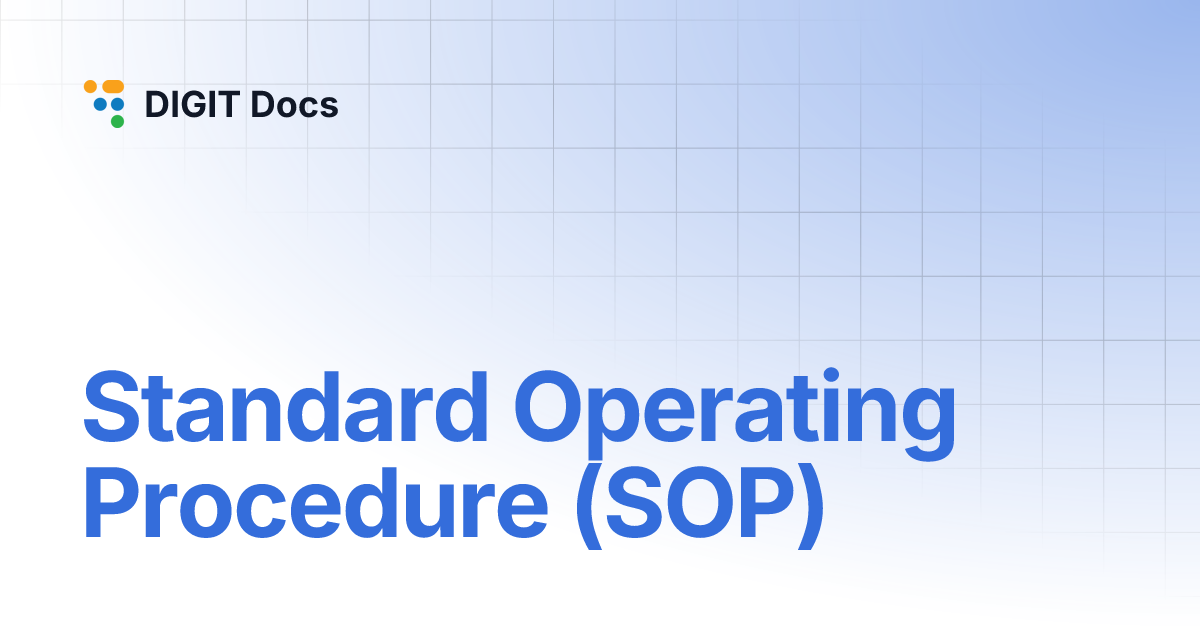 DIGIT Docs

Standard Operating Procedure (SOP)